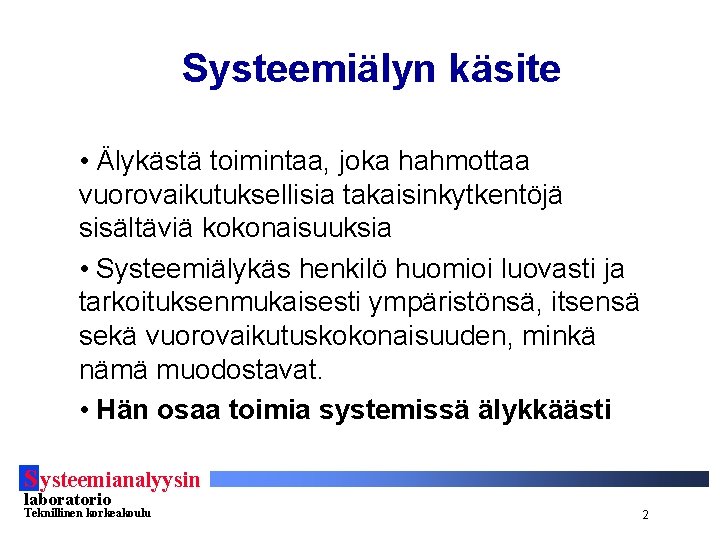 Systeemiälyn käsite

• Älykästä toimintaa, joka hahmottaa vuorovaikutuksellisia takaisinkytkentöjä sisältäviä kokonaisuuksia

• Systeemiälykäs henkilö huomioi luovasti ja tarkoituksenmukaisesti ympäristönsä, itsensä sekä vuorovaikutuskokonaisuuden, minkä nämä muodostavat.

• Hän osaa toimia systemissä älykkäästi

Systeemianalyysin laboratorio
Teknillinen korkeakoulu

2